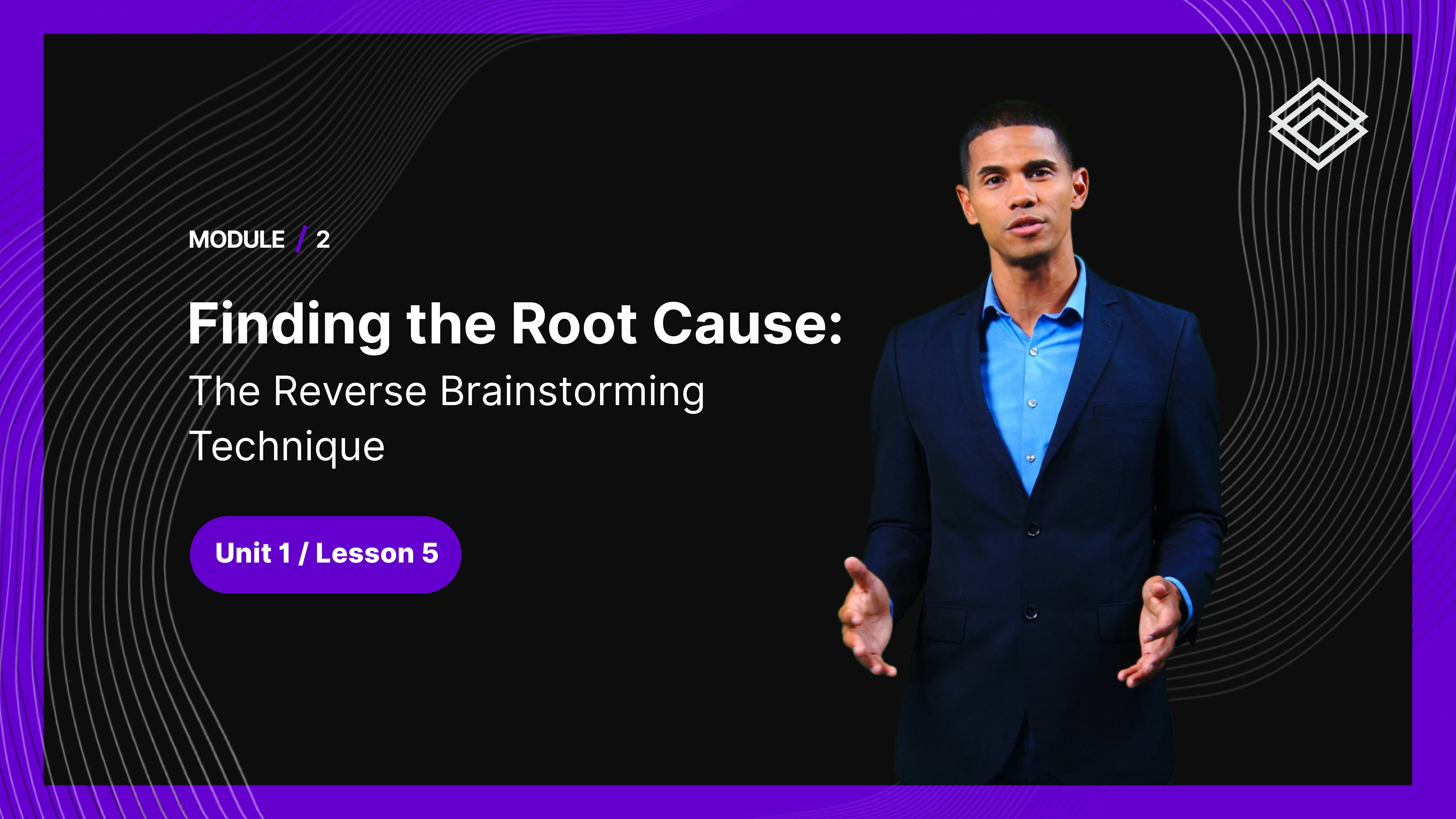 MODULE / 2

Finding the Root Cause:

The Reverse Brainstorming Technique

Unit 1 / Lesson 5